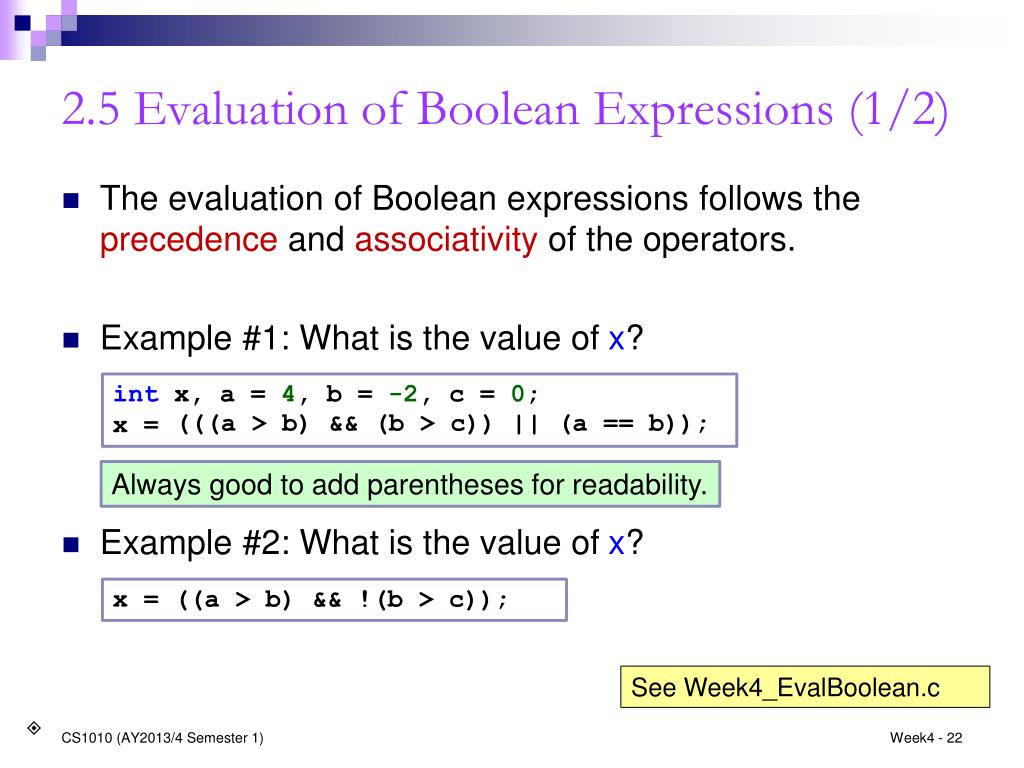 2.5 Evaluation of Boolean Expressions (1/2)

The evaluation of Boolean expressions follows the precedence and associativity of the operators.

Example #1: What is the value of x?

int x, a = 4, b = -2, c = 0;
x = (((a > b) && (b > c)) || (a == b));

Always good to add parentheses for readability.

Example #2: What is the value of x?

x = ((a > b) && !(b > c));

See Week4_EvalBoolean.c

CS1010 (AY2013/4 Semester 1)

Week4 - 22